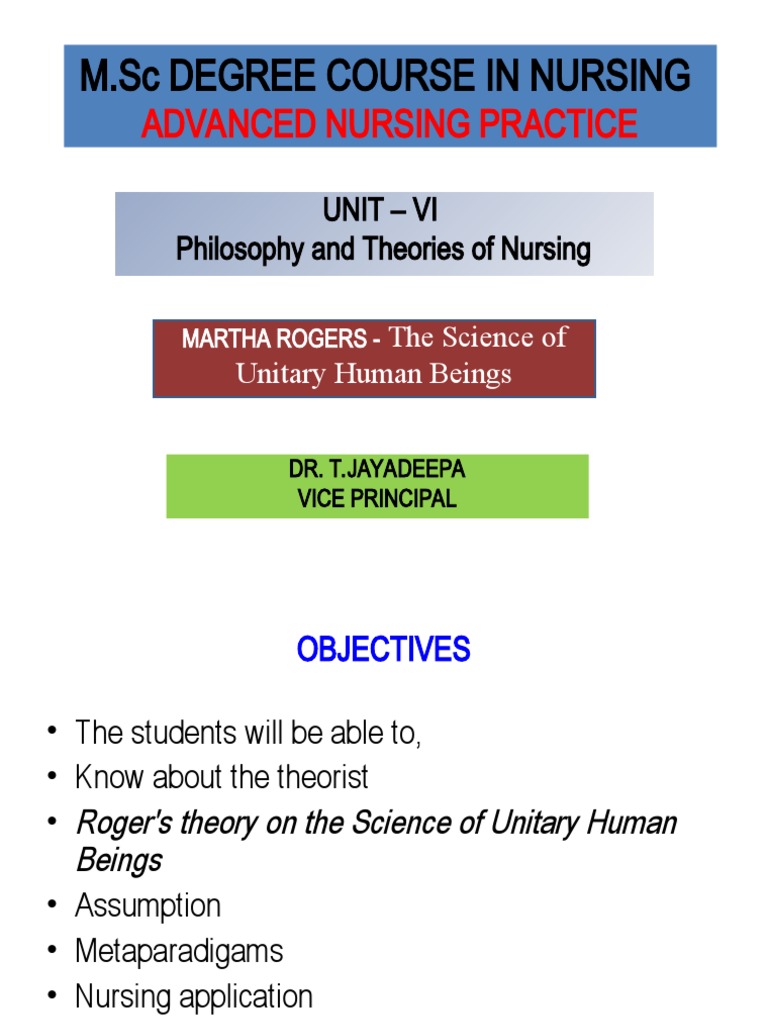 M.Sc DEGREE COURSE IN NURSING
ADVANCED NURSING PRACTICE

UNIT – VI
Philosophy and Theories of Nursing

MARTHA ROGERS - The Science of Unitary Human Beings

DR. T.JAYADEEPA
VICE PRINCIPAL

OBJECTIVES

• The students will be able to,
• Know about the theorist
• Roger's theory on the Science of Unitary Human Beings
• Assumption
• Metaparadigams
• Nursing application